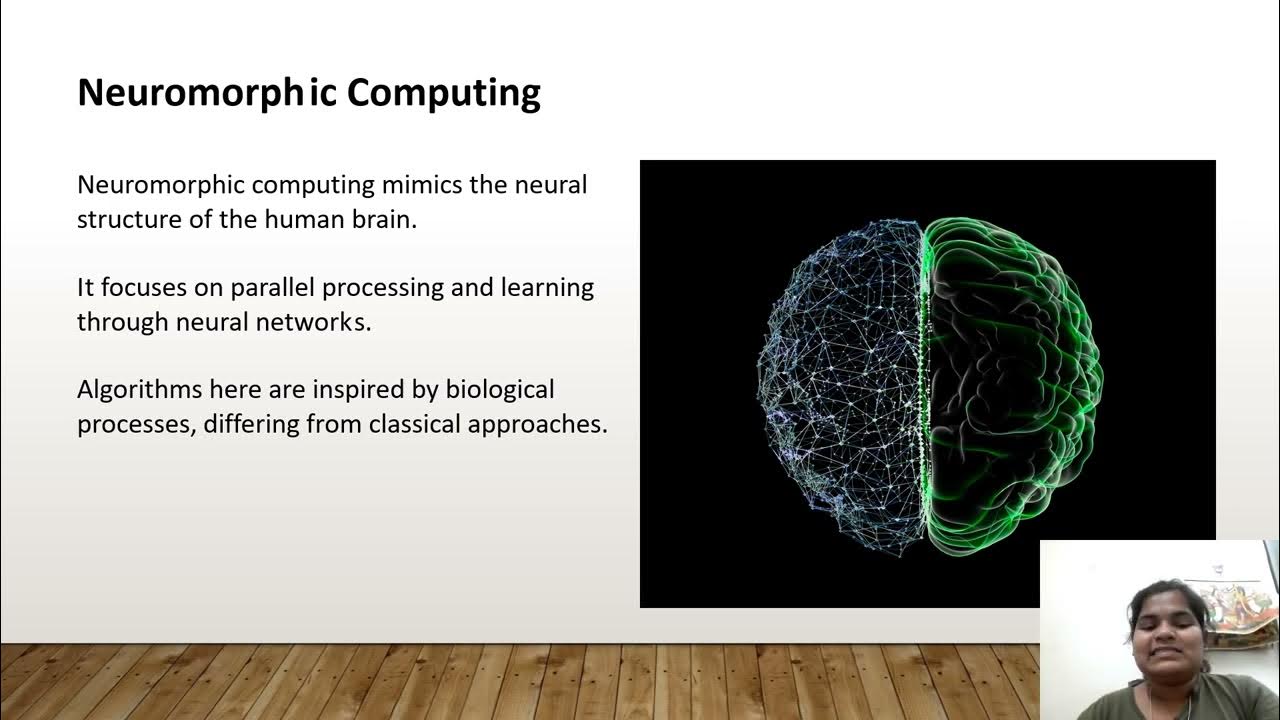 Neuromorphic Computing

Neuromorphic computing mimics the neural structure of the human brain.

It focuses on parallel processing and learning through neural networks.

Algorithms here are inspired by biological processes, differing from classical approaches.